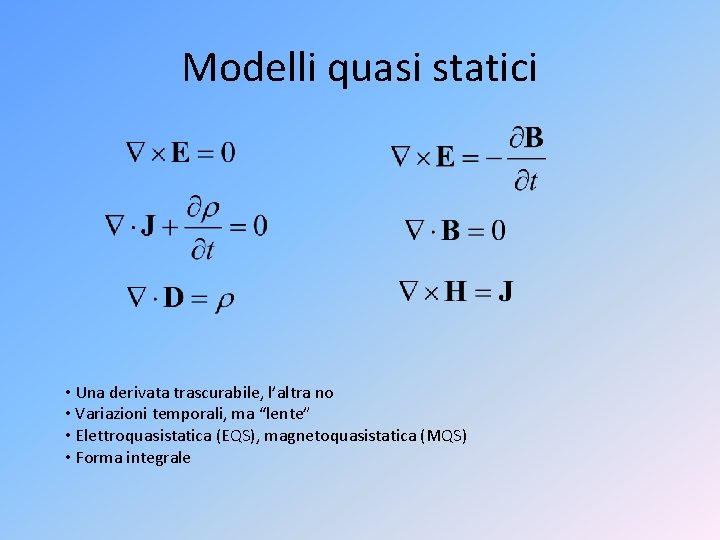 Modelli quasi statici

$\nabla \times \mathbf{E} = 0$

$\nabla \cdot \mathbf{J} + \frac{\partial \rho}{\partial t} = 0$

$\nabla \cdot \mathbf{D} = \rho$

$\nabla \times \mathbf{E} = -\frac{\partial \mathbf{B}}{\partial t}$

$\nabla \cdot \mathbf{B} = 0$

$\nabla \times \mathbf{H} = \mathbf{J}$

• Una derivata trascurabile, l'altra no
• Variazioni temporali, ma "lente"
• Elettroquasistatica (EQS), magnetoquasistatica (MQS)
• Forma integrale